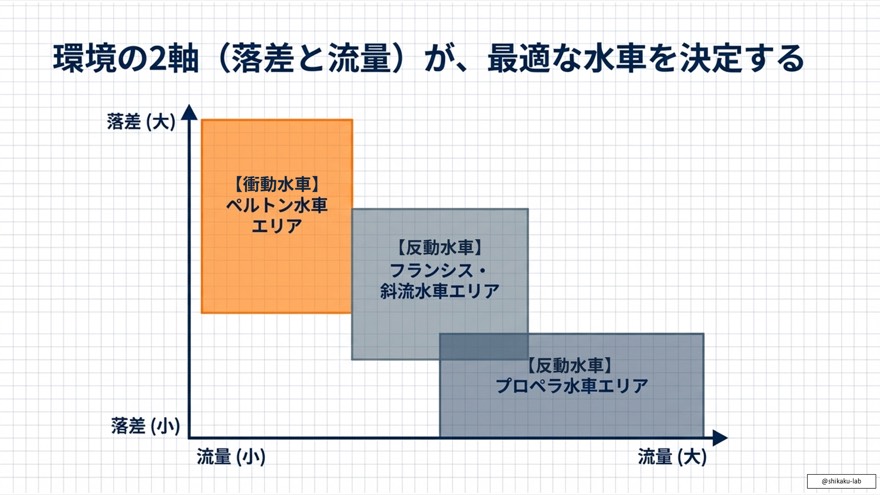 環境の2軸（落差と流量）が、最適な水車を決定する

落差 (大)

【衝動水車】
ペルトン水車
エリア

【反動水車】
フランシス・
斜流水車エリア

【反動水車】
プロペラ水車エリア

落差 (小)

流量 (小)

流量 (大)

@shikaku-lab